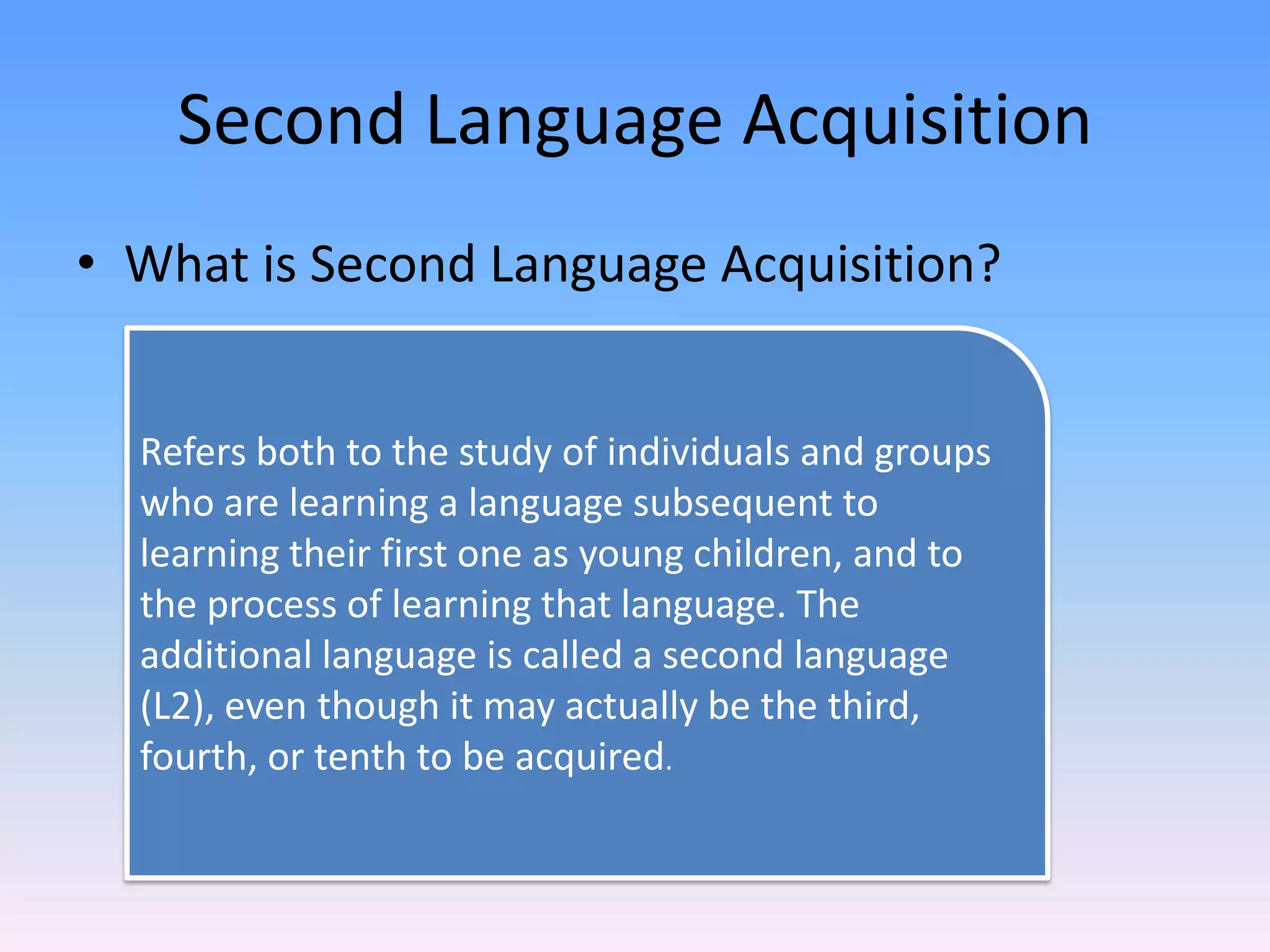 Second Language Acquisition

• What is Second Language Acquisition?

Refers both to the study of individuals and groups who are learning a language subsequent to learning their first one as young children, and to the process of learning that language. The additional language is called a second language (L2), even though it may actually be the third, fourth, or tenth to be acquired.